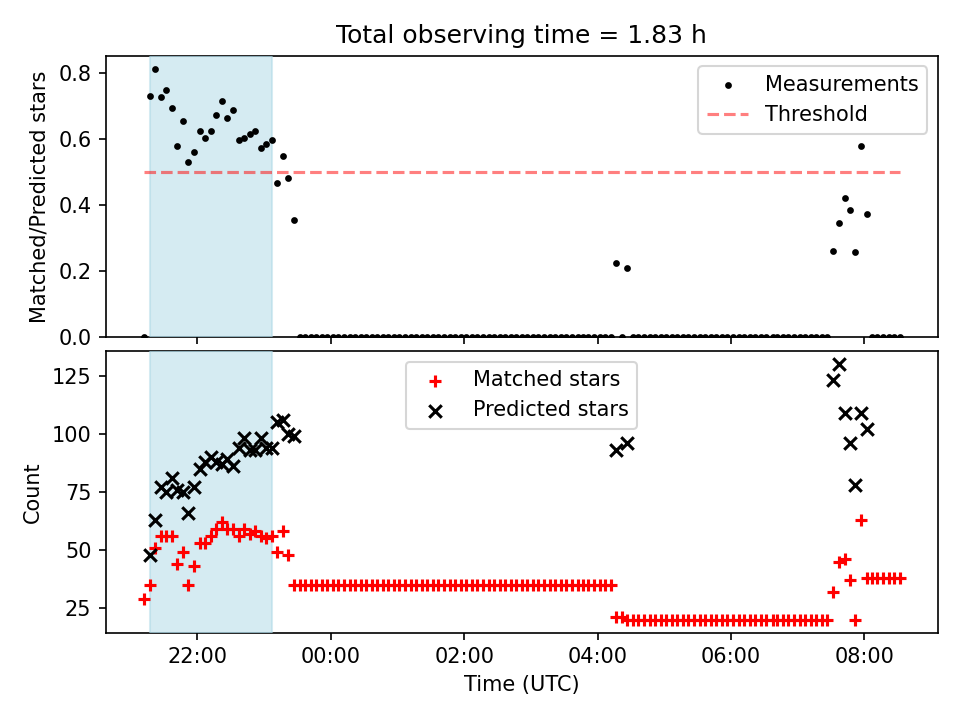 Total observing time = 1.83 h

Matched/Predicted stars

0.8
0.6
0.4
0.2
0.0

Measurements
Threshold

Count

125
100
75
50
25

Matched stars
Predicted stars

22:00
00:00
02:00
04:00
06:00
08:00

Time (UTC)